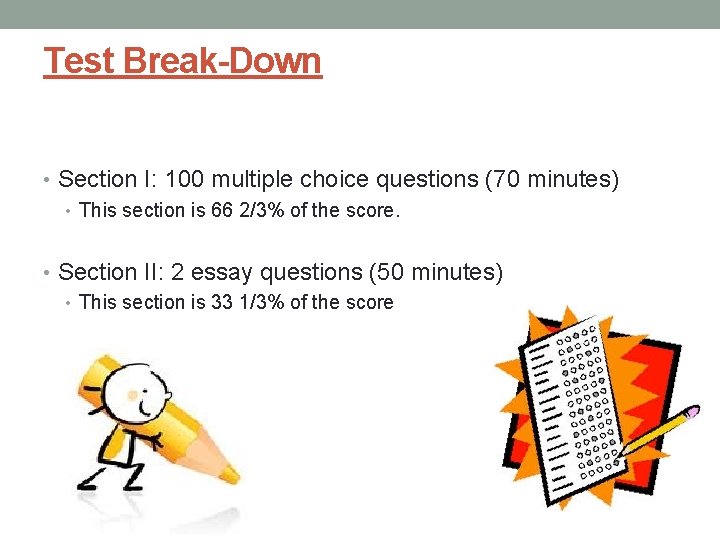 Test Break-Down

• Section I: 100 multiple choice questions (70 minutes)
  • This section is 66 2/3% of the score.

• Section II: 2 essay questions (50 minutes)
  • This section is 33 1/3% of the score